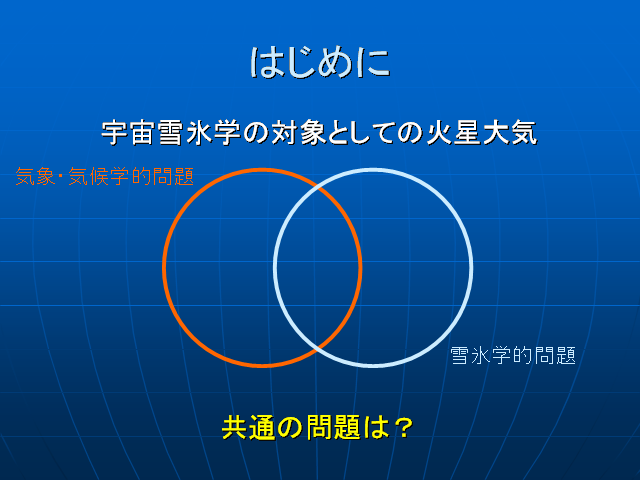 はじめに

宇宙雪氷学の対象としての火星大気

気象・気候学的問題

雪氷学的問題

共通の問題は？